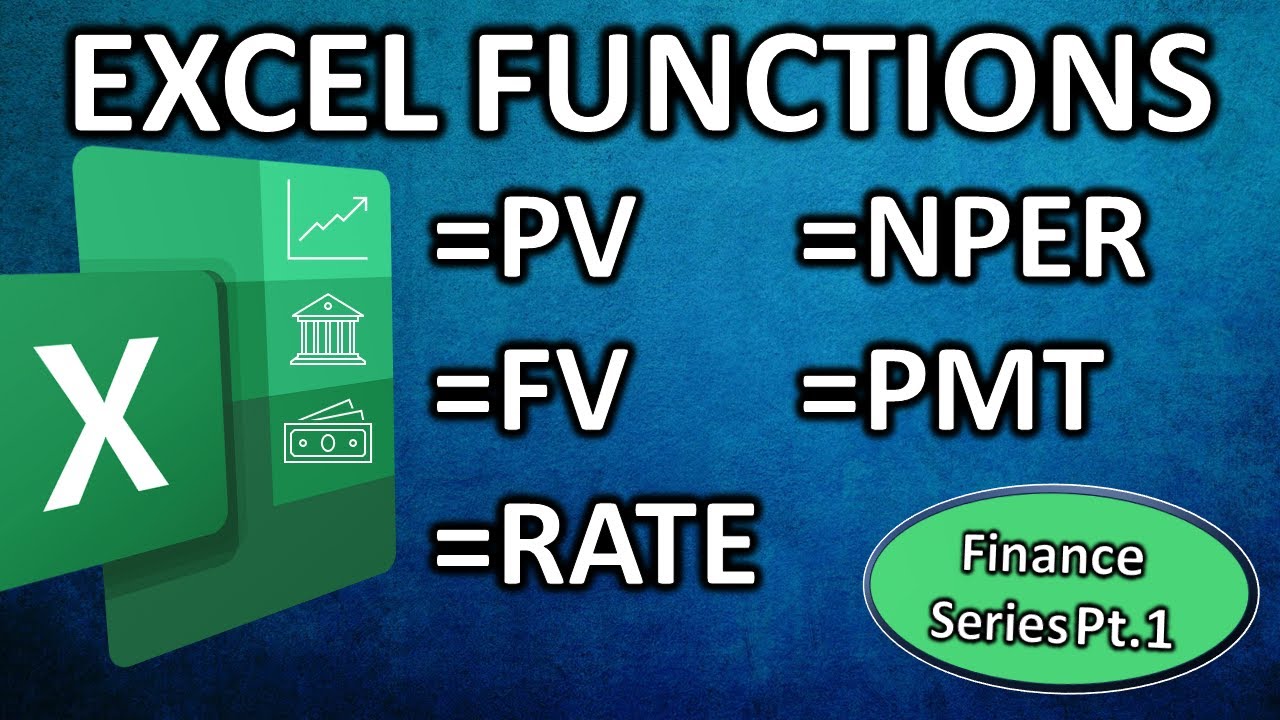 EXCEL FUNCTIONS

X

=PV
=FV
=RATE

=NPER
=PMT

Finance
Series Pt.1